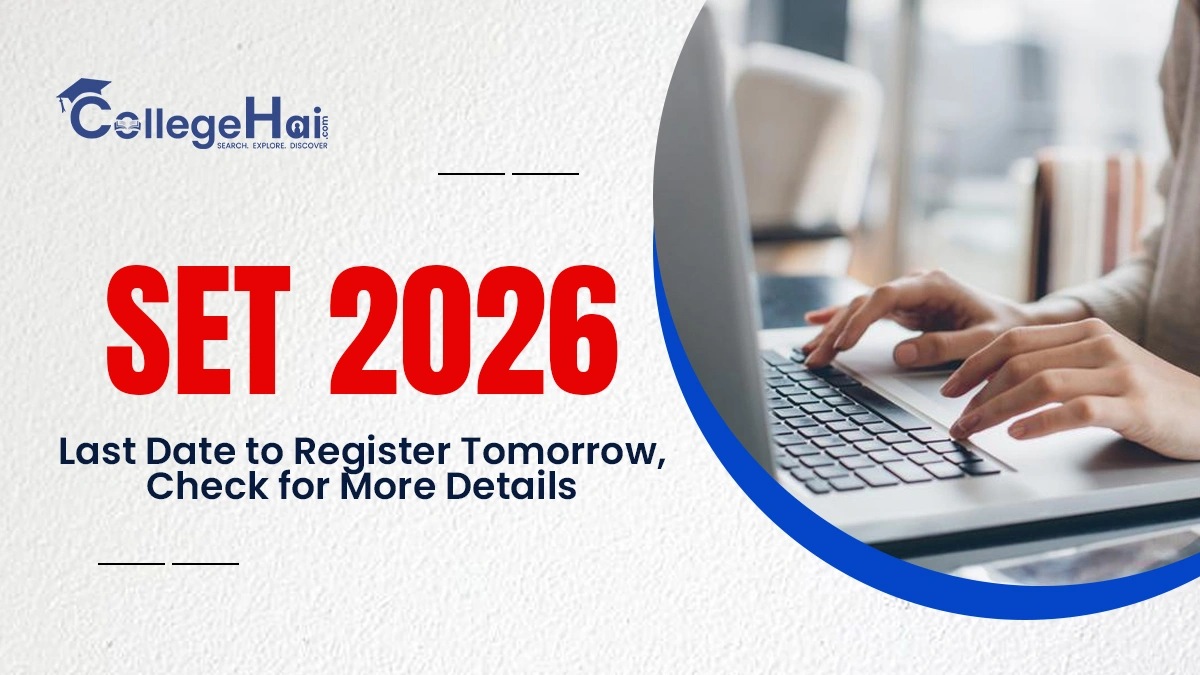 CollegeHai.com
SEARCH. EXPLORE. DISCOVER

SET 2026

Last Date to Register Tomorrow, Check for More Details